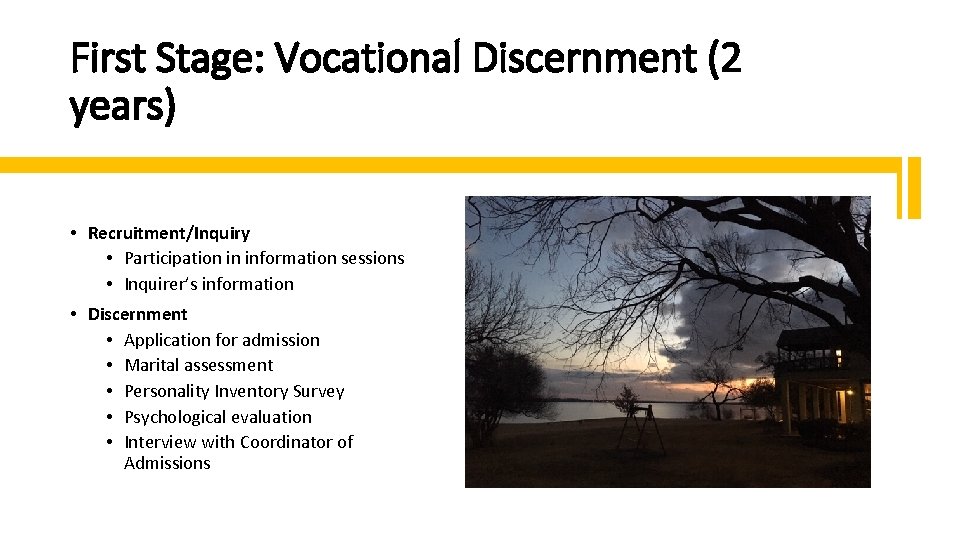 First Stage: Vocational Discernment (2 years)

• Recruitment/Inquiry
  • Participation in information sessions
  • Inquirer's information
• Discernment
  • Application for admission
  • Marital assessment
  • Personality Inventory Survey
  • Psychological evaluation
  • Interview with Coordinator of Admissions